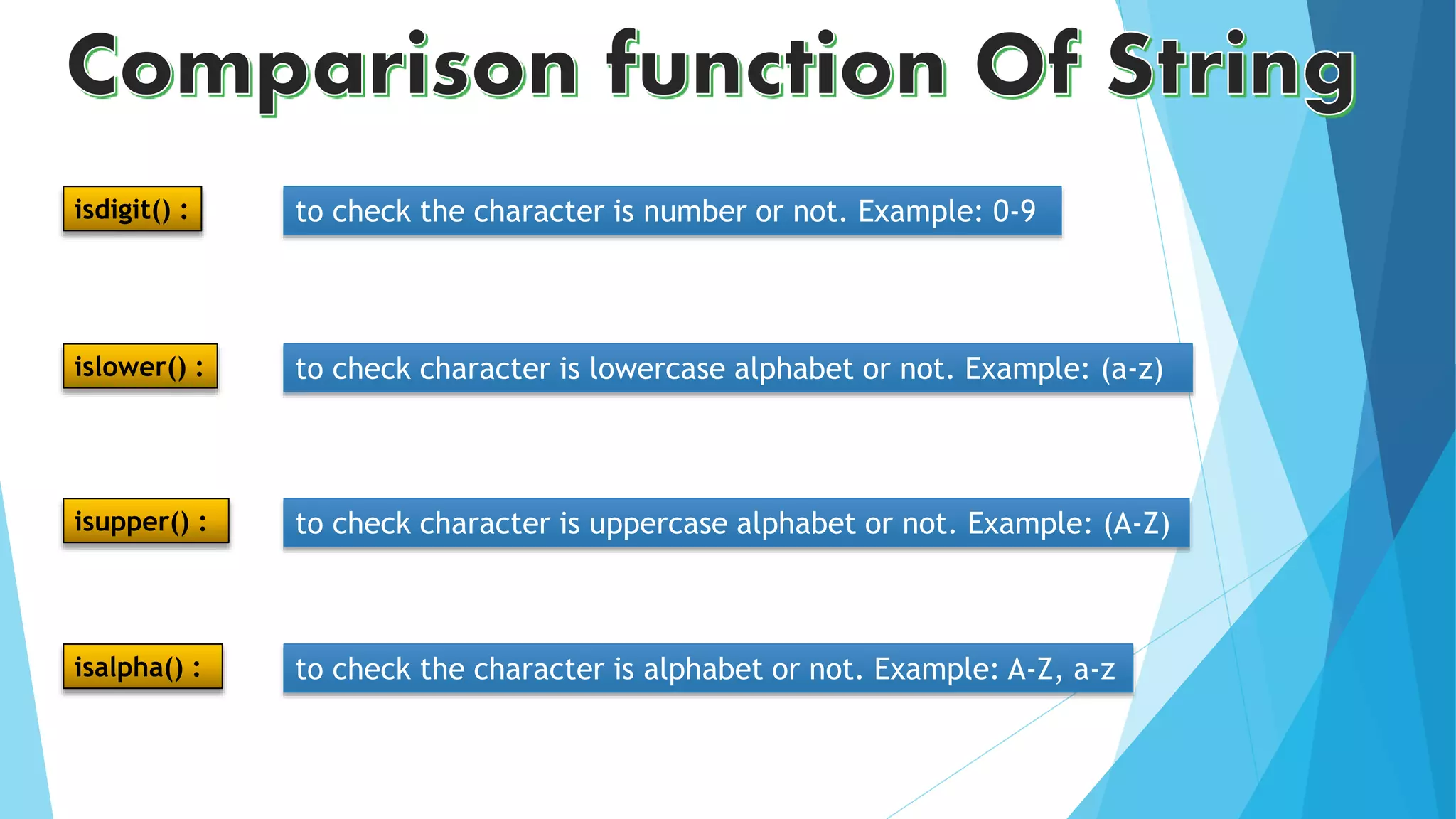 Comparison function Of String

isdigit() :

to check the character is number or not. Example: 0-9

islower() :

to check character is lowercase alphabet or not. Example: (a-z)

isupper() :

to check character is uppercase alphabet or not. Example: (A-Z)

isalpha() :

to check the character is alphabet or not. Example: A-Z, a-z